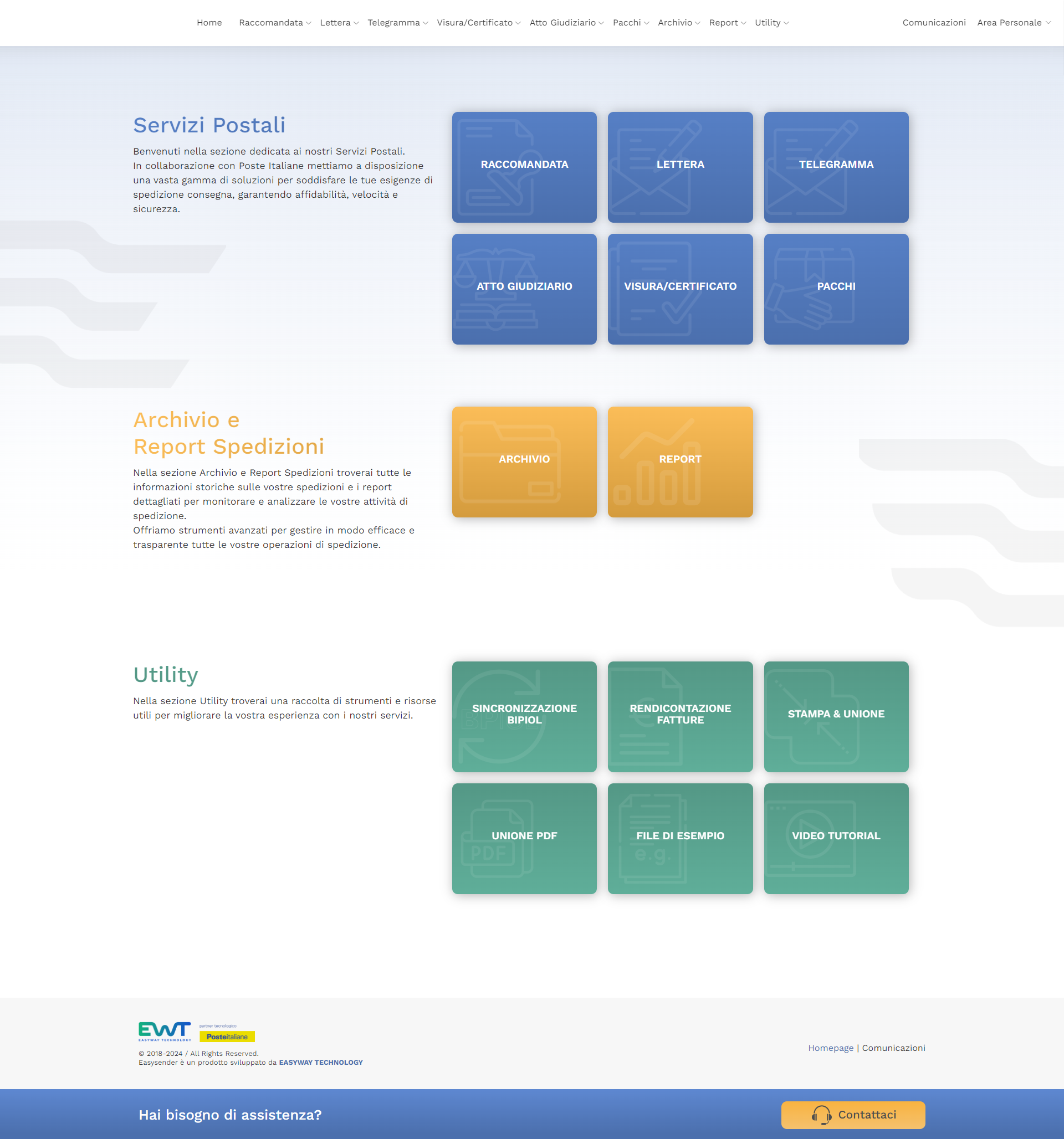 Home Raccomandata Lettera Telegramma Visura/Certificato Atto Giudiziario Pacchi Archivio Report Utility Comunicazioni Area Personale

Servizi Postali

Benvenuti nella sezione dedicata ai nostri Servizi Postali.
In collaborazione con Poste Italiane mettiamo a disposizione una vasta gamma di soluzioni per soddisfare le tue esigenze di spedizione consegna, garantendo affidabilità, velocità e sicurezza.

RACCOMANDATA

LETTERA

TELEGRAMMA

ATTO GIUDIZIARIO

VISURA/CERTIFICATO

PACCHI

Archivio e Report Spedizioni

Nella sezione Archivio e Report Spedizioni troverai tutte le informazioni storiche sulle vostre spedizioni e i report dettagliati per monitorare e analizzare le vostre attività di spedizione.
Offriamo strumenti avanzati per gestire in modo efficace e trasparente tutte le vostre operazioni di spedizione.

ARCHIVIO

REPORT

Utility

Nella sezione Utility troverai una raccolta di strumenti e risorse utili per migliorare la vostra esperienza con i nostri servizi.

SINCRONIZZAZIONE BIPIOL

RENDICONTAZIONE FATTURE

STAMPA & UNIONE

UNIONE PDF

FILE DI ESEMPIO

VIDEO TUTORIAL

EWT EASYWAY TECHNOLOGY partner tecnologico Posteitaliane

© 2018-2024 / All Rights Reserved.
Easysender è un prodotto sviluppato da EASYWAY TECHNOLOGY

Homepage | Comunicazioni

Hai bisogno di assistenza?

Contattaci